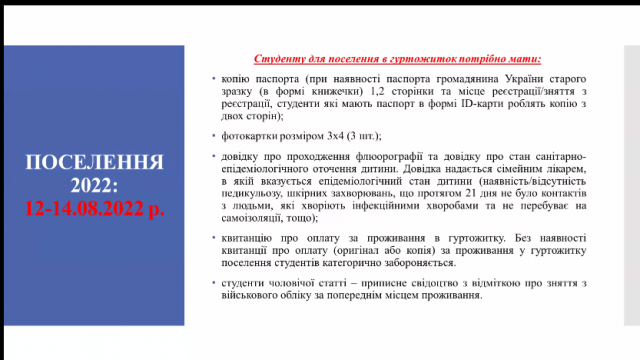 ПОСЕЛЕННЯ 2022:
12-14.08.2022 р.

Студенту для поселення в гуртожиток потрібно мати:

• копію паспорта (при наявності паспорта громадянина України старого зразку (в формі книжечки) 1,2 сторінки та місце реєстрації/зняття з реєстрації, студенти які мають паспорт в формі ID-карти роблять копію з двох сторін);

• фотокартки розміром 3х4 (3 шт.);

• довідку про проходження флюорографії та довідку про стан санітарно-епідеміологічного оточення дитини. Довідка надається сімейним лікарем, в якій вказується епідеміологічний стан дитини (наявність/відсутність педикульозу, шкірних захворювань, що протягом 21 дня не було контактів з людьми, які хворіють інфекційними хворобами та не перебуває на самоізоляції, тощо);

• квитанцію про оплату за проживання в гуртожитку. Без наявності квитанції про оплату (оригінал або копія) за проживання у гуртожитку поселення студентів категорично забороняється.

• студенти чоловічої статті – приписне свідоцтво з відміткою про зняття з військового обліку за попереднім місцем проживання.